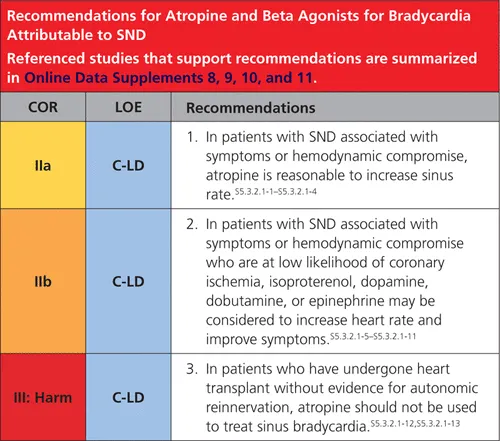 Recommendations for Atropine and Beta Agonists for Bradycardia Attributable to SND

Referenced studies that support recommendations are summarized in Online Data Supplements 8, 9, 10, and 11.

| COR | LOE | Recommendations |
|---|---|---|
| IIa | C-LD | 1. In patients with SND associated with symptoms or hemodynamic compromise, atropine is reasonable to increase sinus rate.$^{S5.3.2.1-1–S5.3.2.1-4}$ |
| IIb | C-LD | 2. In patients with SND associated with symptoms or hemodynamic compromise who are at low likelihood of coronary ischemia, isoproterenol, dopamine, dobutamine, or epinephrine may be considered to increase heart rate and improve symptoms.$^{S5.3.2.1-5–S5.3.2.1-11}$ |
| III: Harm | C-LD | 3. In patients who have undergone heart transplant without evidence for autonomic reinnervation, atropine should not be used to treat sinus bradycardia.$^{S5.3.2.1-12,S5.3.2.1-13}$ |